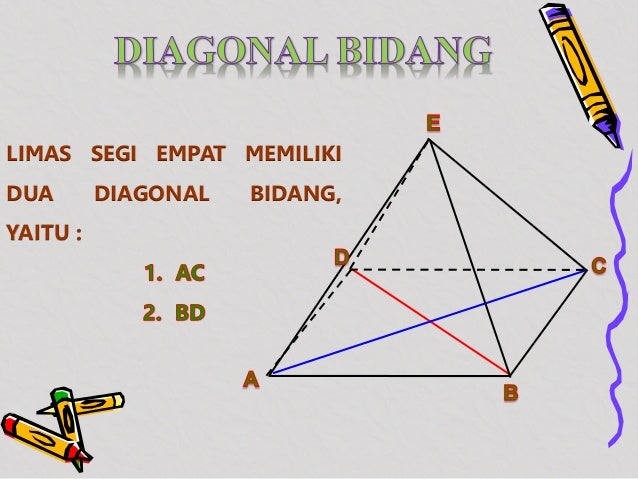 DIAGONAL BIDANG

LIMAS SEGI EMPAT MEMILIKI DUA DIAGONAL BIDANG, YAITU :

1. AC
2. BD

E
D
C
A
B